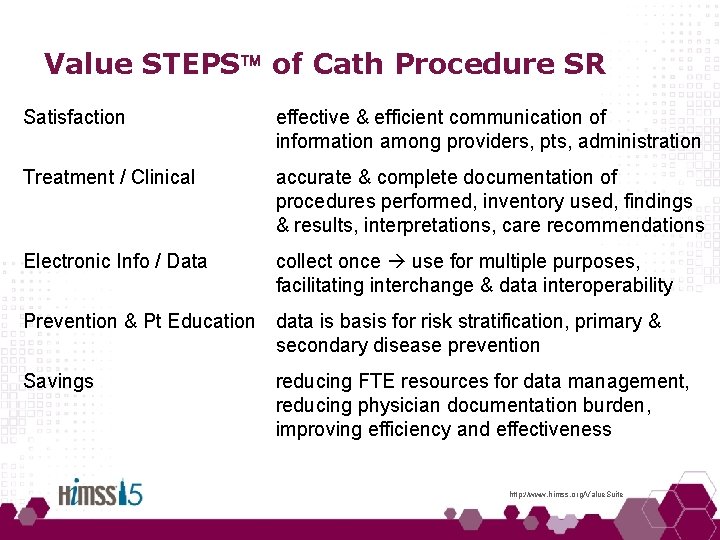 Value STEPS™ of Cath Procedure SR

| | |
|---|---|
| Satisfaction | effective & efficient communication of information among providers, pts, administration |
| Treatment / Clinical | accurate & complete documentation of procedures performed, inventory used, findings & results, interpretations, care recommendations |
| Electronic Info / Data | collect once → use for multiple purposes, facilitating interchange & data interoperability |
| Prevention & Pt Education | data is basis for risk stratification, primary & secondary disease prevention |
| Savings | reducing FTE resources for data management, reducing physician documentation burden, improving efficiency and effectiveness |

HIMSS15

http://www.himss.org/ValueSuite